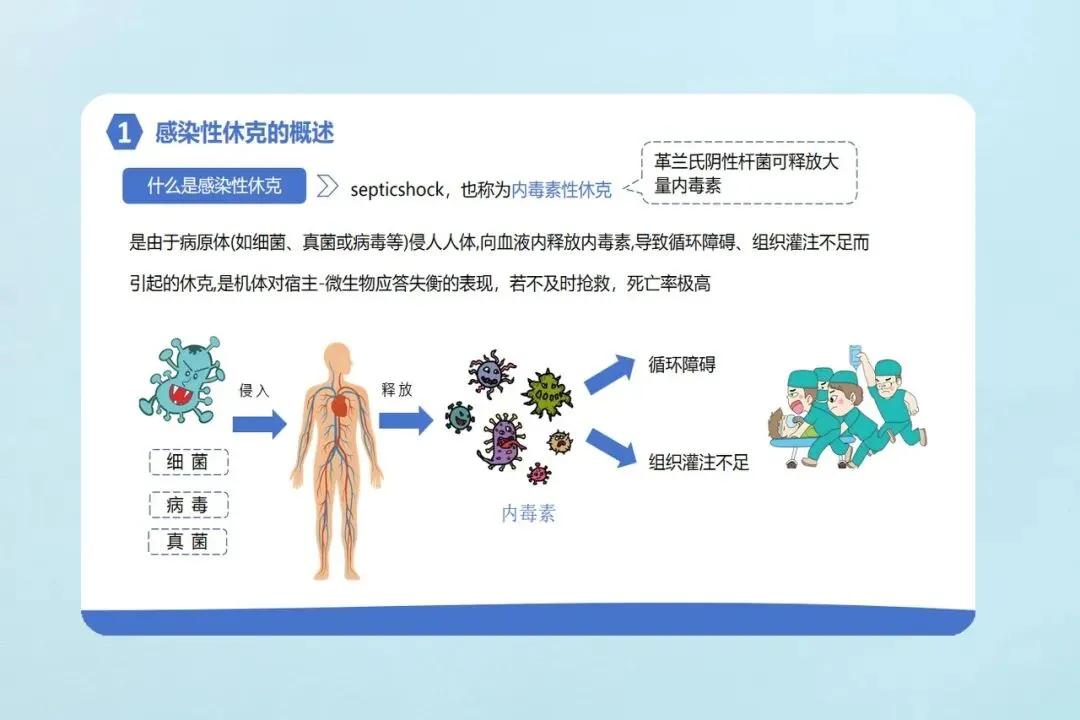 1 感染性休克的概述

什么是感染性休克

septicshock，也称为内毒素性休克

革兰氏阴性杆菌可释放大量内毒素

是由于病原体(如细菌、真菌或病毒等)侵人人体,向血液内释放内毒素,导致循环障碍、组织灌注不足而引起的休克,是机体对宿主-微生物应答失衡的表现，若不及时抢救，死亡率极高

侵入

释放

循环障碍

组织灌注不足

细 菌

病 毒

真 菌

内毒素